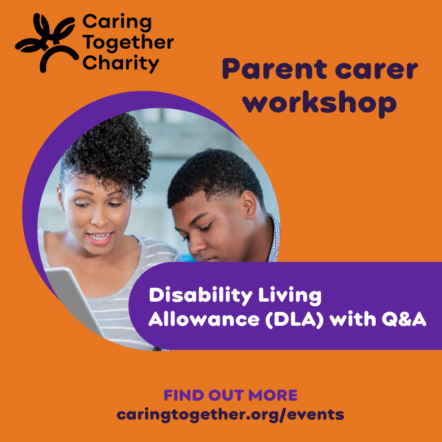 Caring
Together
Charity

Parent carer workshop

Disability Living Allowance (DLA) with Q&A

FIND OUT MORE
caringtogether.org/events